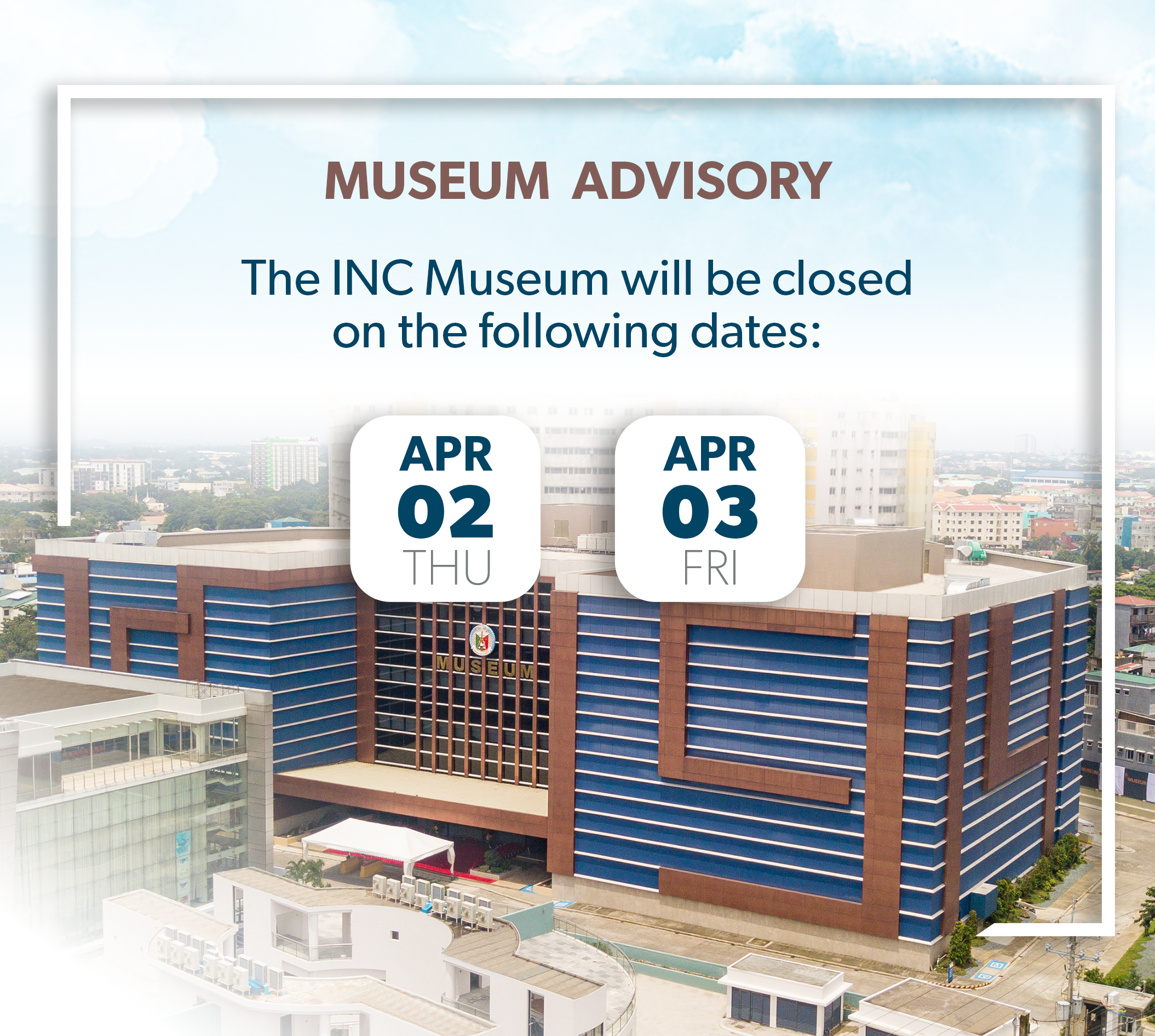 MUSEUM ADVISORY

The INC Museum will be closed on the following dates:

APR
02
THU

APR
03
FRI

MUSEUM